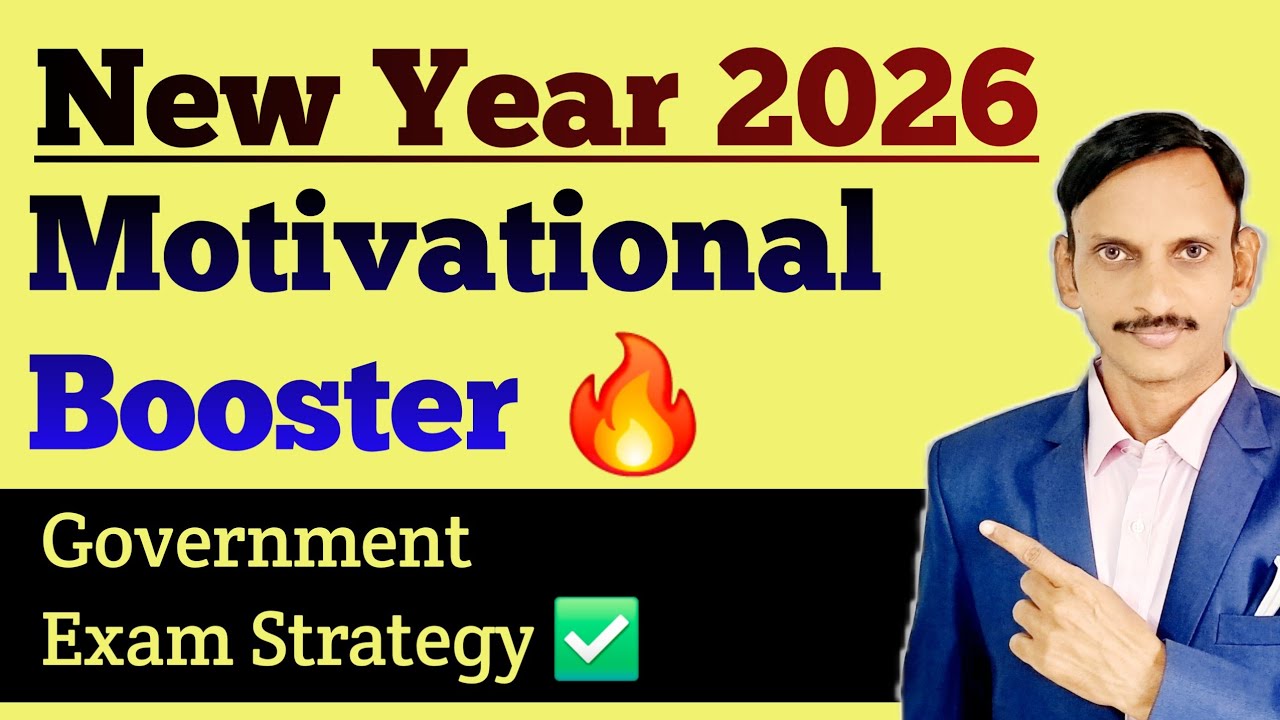 New Year 2026

Motivational

Booster 🔥

Government

Exam Strategy ✅